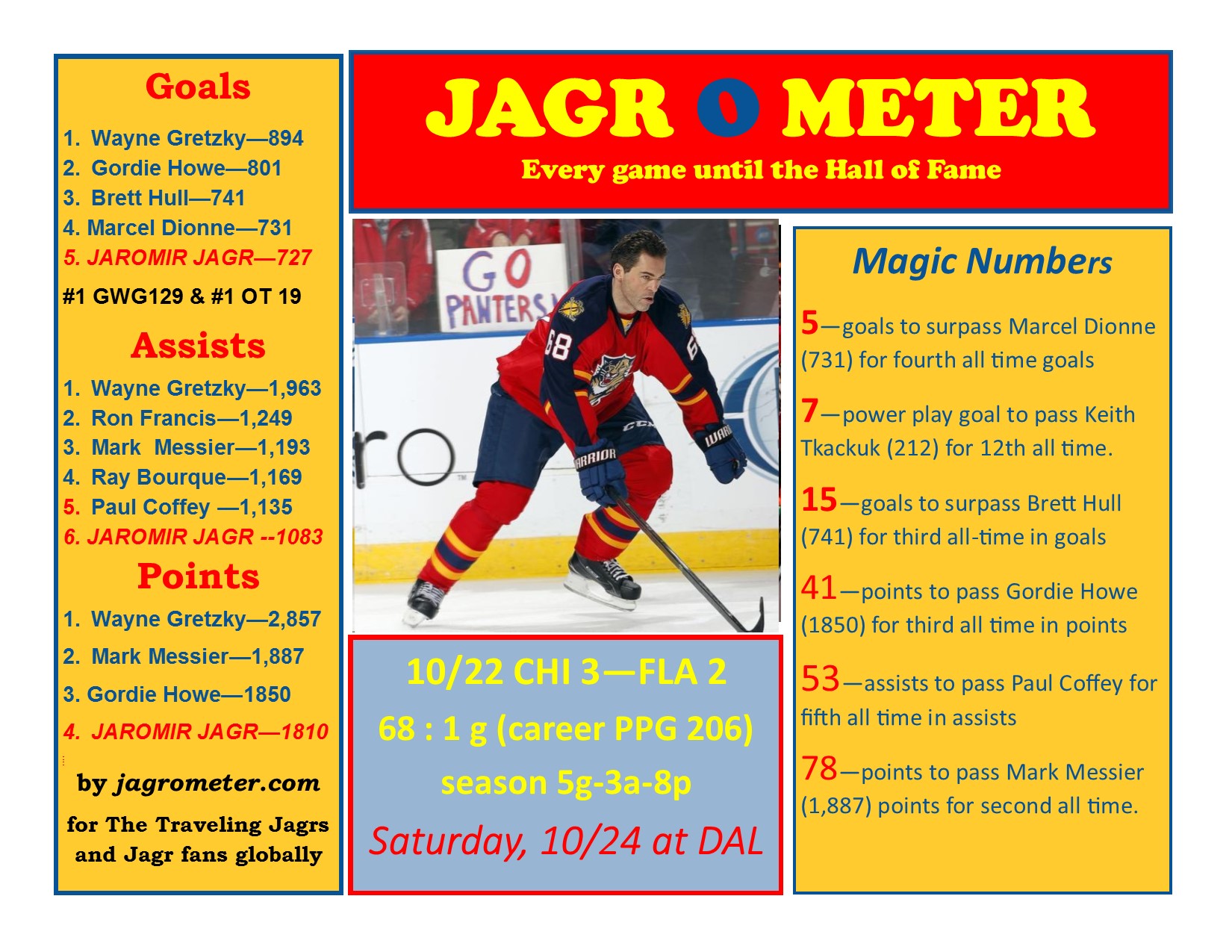 Goals

1. Wayne Gretzky—894
2. Gordie Howe—801
3. Brett Hull—741
4. Marcel Dionne—731
5. JAROMIR JAGR—727

#1 GWG129 & #1 OT 19

Assists

1. Wayne Gretzky—1,963
2. Ron Francis—1,249
3. Mark Messier—1,193
4. Ray Bourque—1,169
5. Paul Coffey —1,135
6. JAROMIR JAGR --1083

Points

1. Wayne Gretzky—2,857
2. Mark Messier—1,887
3. Gordie Howe—1850
4. JAROMIR JAGR—1810

by jagrometer.com

for The Traveling Jagrs and Jagr fans globally

JAGR O METER

Every game until the Hall of Fame

GO PANTERS

68

WARRIOR

10/22 CHI 3—FLA 2

68 : 1 g (career PPG 206)

season 5g-3a-8p

Saturday, 10/24 at DAL

Magic Numbers

5—goals to surpass Marcel Dionne (731) for fourth all time goals

7—power play goal to pass Keith Tkackuk (212) for 12th all time.

15—goals to surpass Brett Hull (741) for third all-time in goals

41—points to pass Gordie Howe (1850) for third all time in points

53—assists to pass Paul Coffey for fifth all time in assists

78—points to pass Mark Messier (1,887) points for second all time.